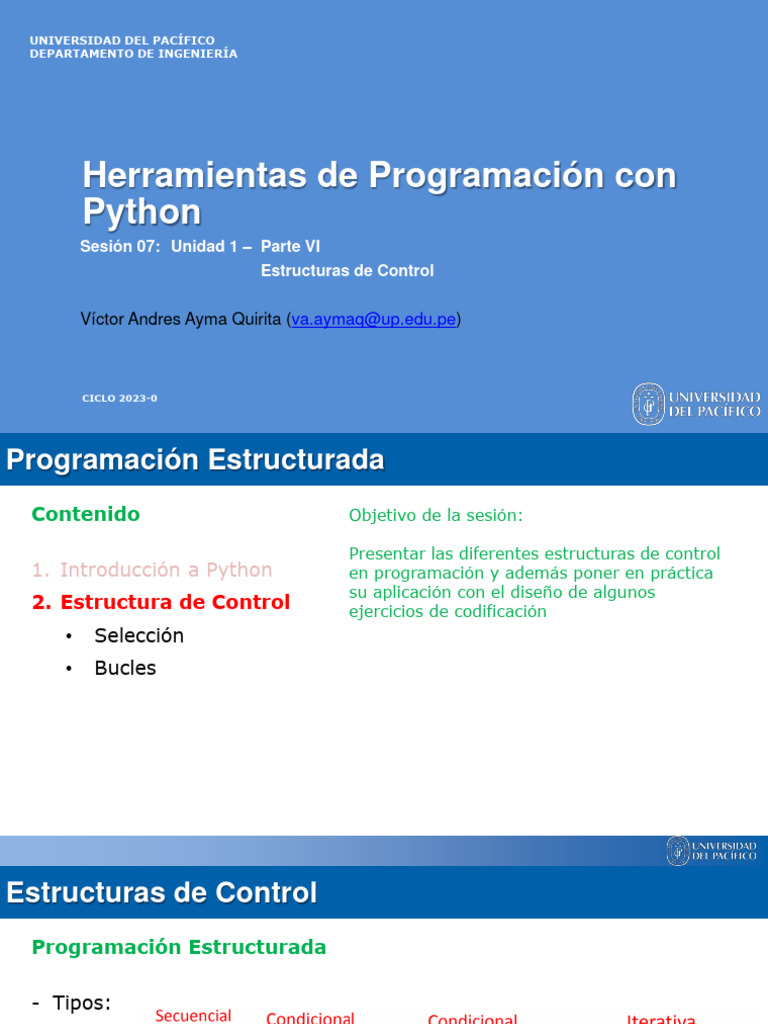 UNIVERSIDAD DEL PACÍFICO
DEPARTAMENTO DE INGENIERÍA

Herramientas de Programación con Python

Sesión 07: Unidad 1 – Parte VI
Estructuras de Control

Víctor Andres Ayma Quirita (va.aymaq@up.edu.pe)

CICLO 2023-0

UNIVERSIDAD DEL PACÍFICO

Programación Estructurada

Contenido

1. Introducción a Python
2. Estructura de Control
• Selección
• Bucles

Objetivo de la sesión:

Presentar las diferentes estructuras de control en programación y además poner en práctica su aplicación con el diseño de algunos ejercicios de codificación

UNIVERSIDAD DEL PACÍFICO

Estructuras de Control

Programación Estructurada

- Tipos:

Secuencial

Condicional

Condicional

Iterativa